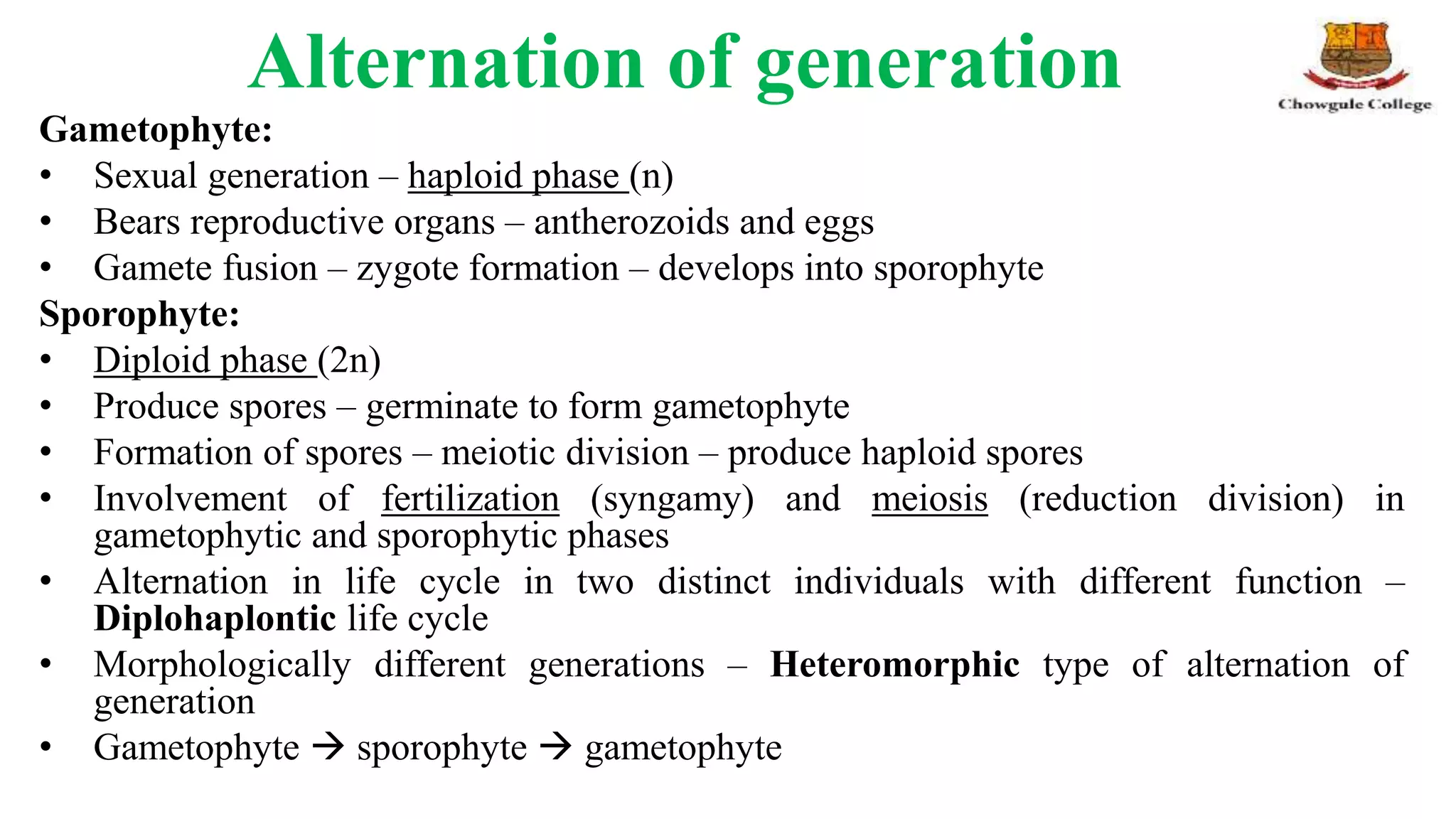 Alternation of generation

Chowgule College

Gametophyte:
• Sexual generation – haploid phase (n)
• Bears reproductive organs – antherozoids and eggs
• Gamete fusion – zygote formation – develops into sporophyte

Sporophyte:
• Diploid phase (2n)
• Produce spores – germinate to form gametophyte
• Formation of spores – meiotic division – produce haploid spores
• Involvement of fertilization (syngamy) and meiosis (reduction division) in gametophytic and sporophytic phases
• Alternation in life cycle in two distinct individuals with different function – Diplohaplontic life cycle
• Morphologically different generations – Heteromorphic type of alternation of generation
• Gametophyte → sporophyte → gametophyte